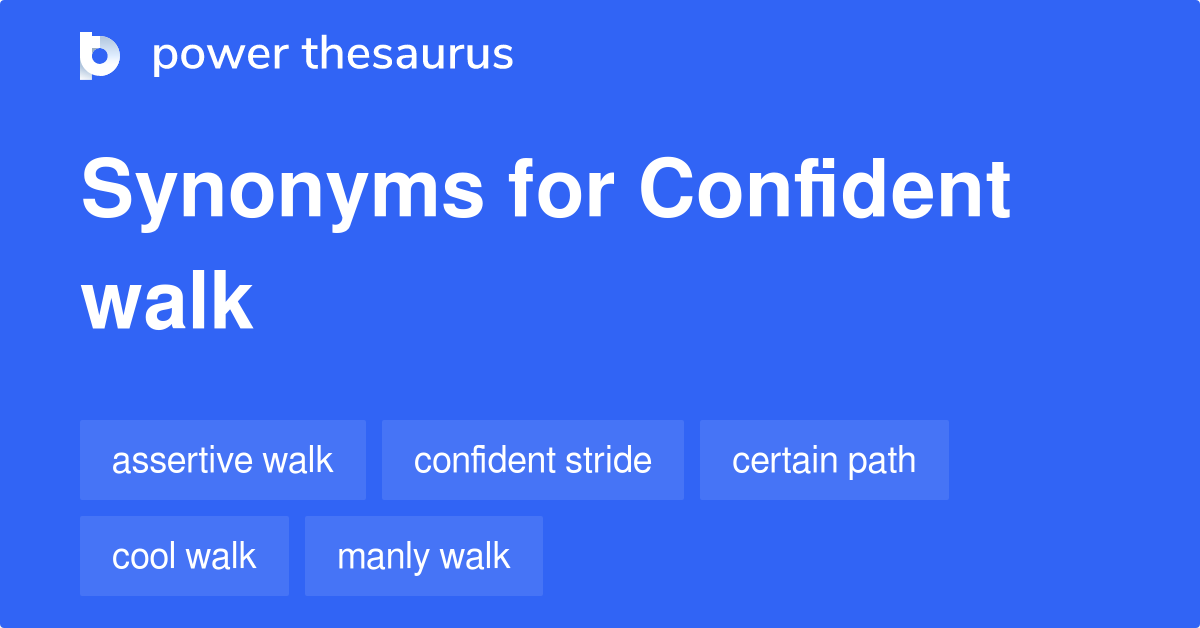 power thesaurus

Synonyms for Confident walk

assertive walk

confident stride

certain path

cool walk

manly walk